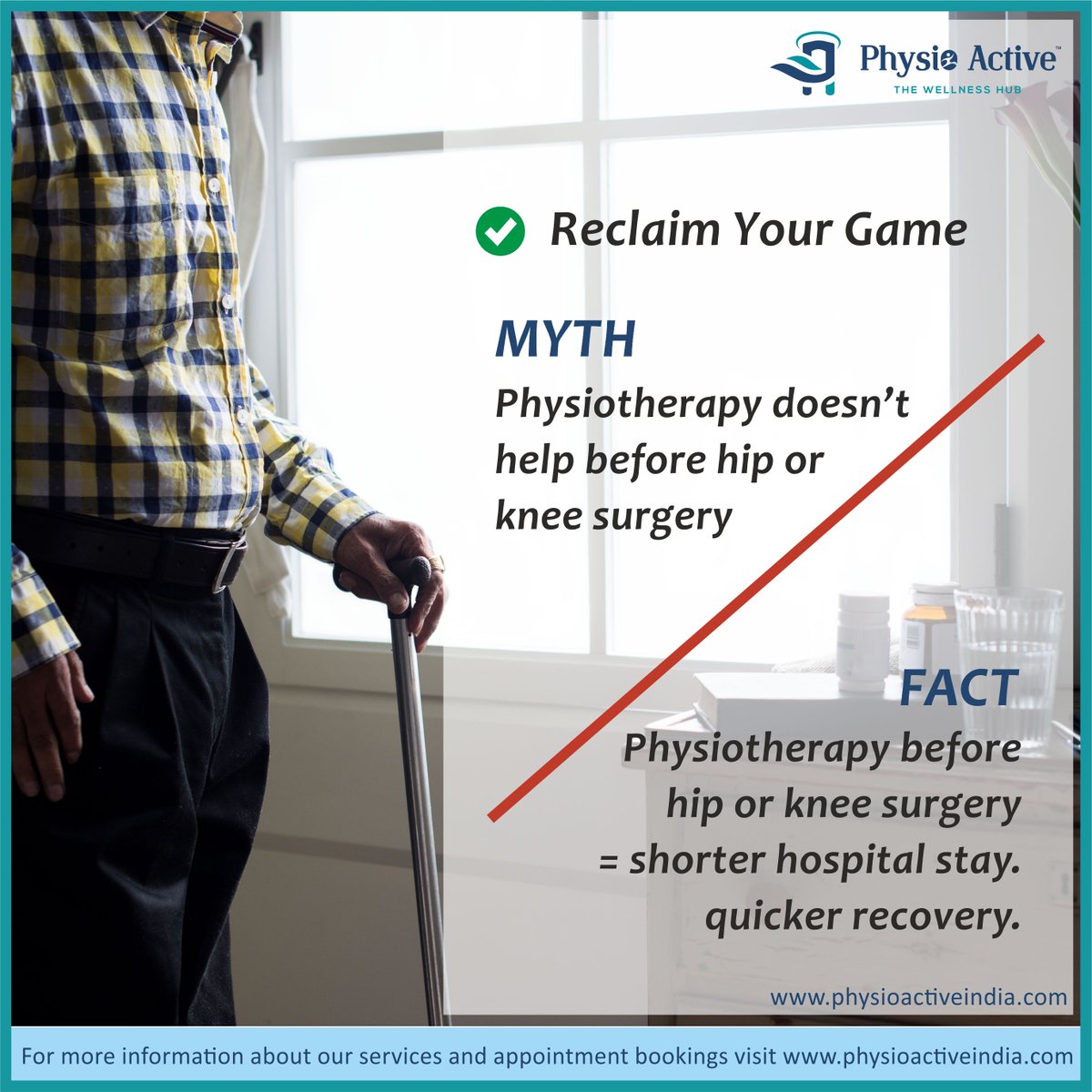 Physio Active™
THE WELLNESS HUB

Reclaim Your Game

MYTH
Physiotherapy doesn't help before hip or knee surgery

FACT
Physiotherapy before hip or knee surgery = shorter hospital stay. quicker recovery.

www.physioactiveindia.com

For more information about our services and appointment bookings visit www.physioactiveindia.com